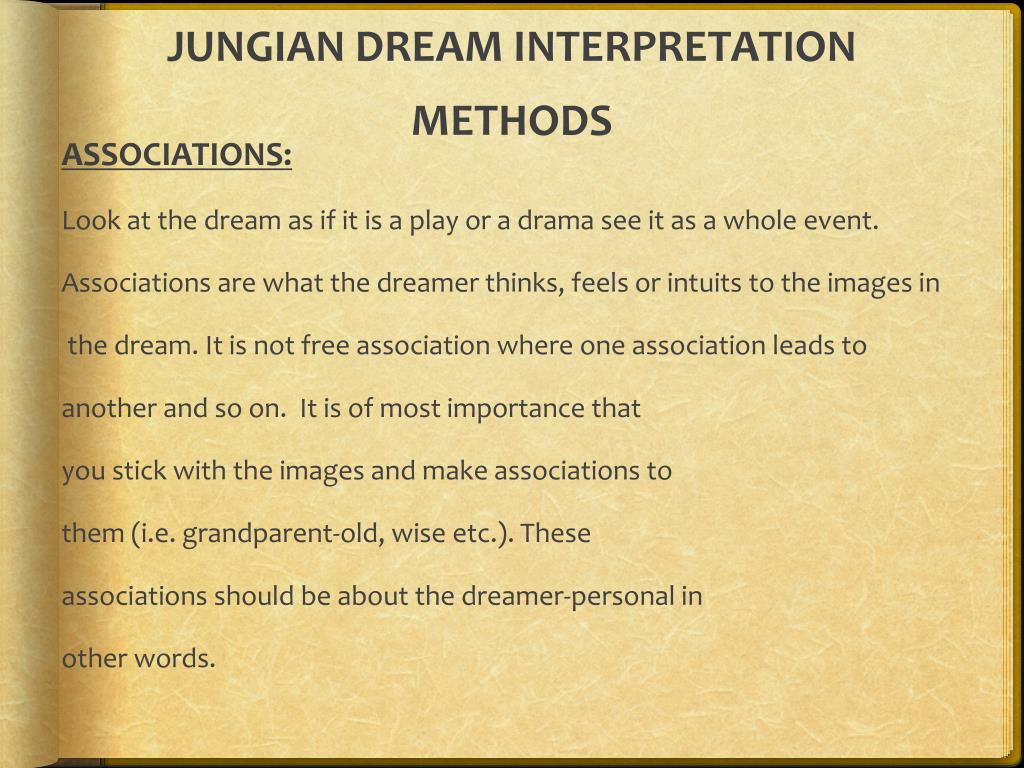 JUNGIAN DREAM INTERPRETATION METHODS

ASSOCIATIONS:

Look at the dream as if it is a play or a drama see it as a whole event.

Associations are what the dreamer thinks, feels or intuits to the images in the dream. It is not free association where one association leads to another and so on. It is of most importance that you stick with the images and make associations to them (i.e. grandparent-old, wise etc.). These associations should be about the dreamer-personal in other words.